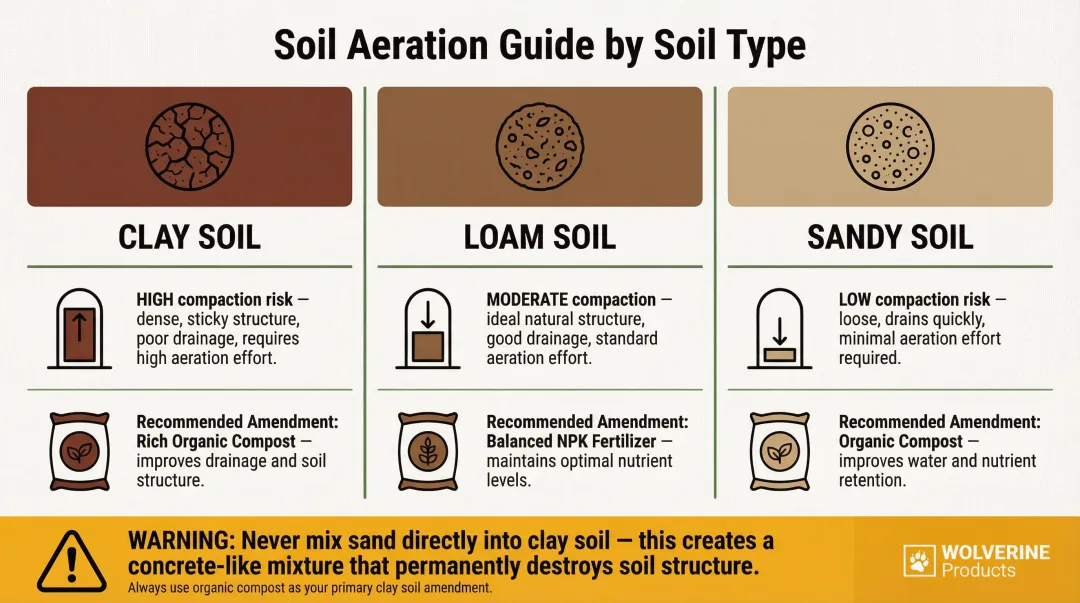 Soil Aeration Guide by Soil Type

CLAY SOIL

HIGH compaction risk — dense, sticky structure, poor drainage, requires high aeration effort.

Recommended Amendment: Rich Organic Compost — improves drainage and soil structure.

LOAM SOIL

MODERATE compaction — ideal natural structure, good drainage, standard aeration effort.

Recommended Amendment: Balanced NPK Fertilizer — maintains optimal nutrient levels.

SANDY SOIL

LOW compaction risk — loose, drains quickly, minimal aeration effort required.

Recommended Amendment: Organic Compost — improves water and nutrient retention.

WARNING: Never mix sand directly into clay soil — this creates a concrete-like mixture that permanently destroys soil structure.
Always use organic compost as your primary clay soil amendment.

WOLVERINE Products